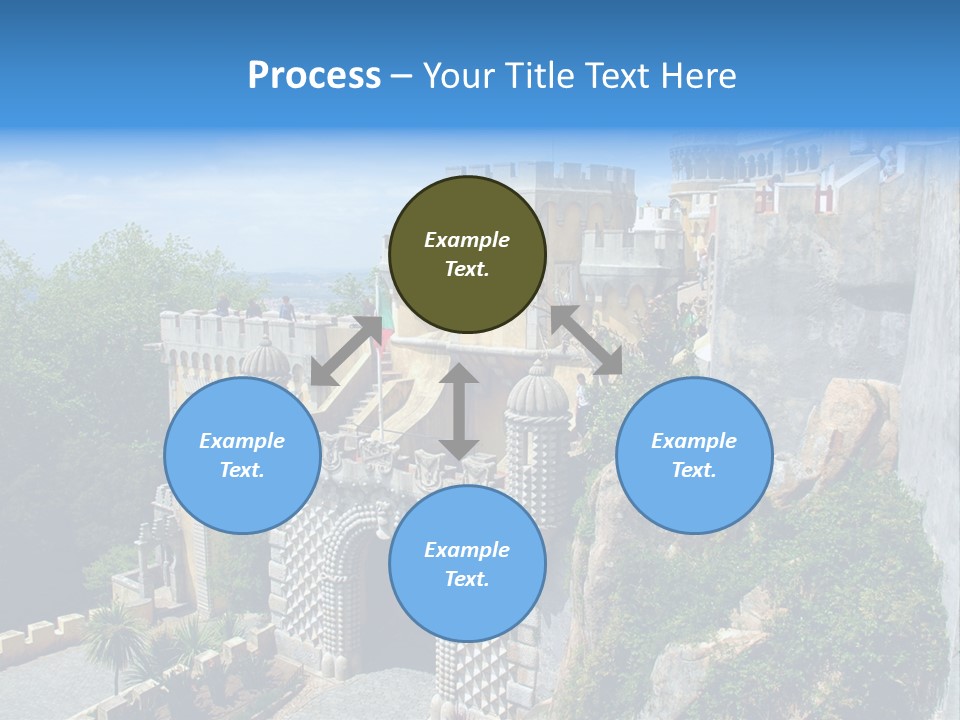 Process – Your Title Text Here

Example Text.

Example Text.

Example Text.

Example Text.